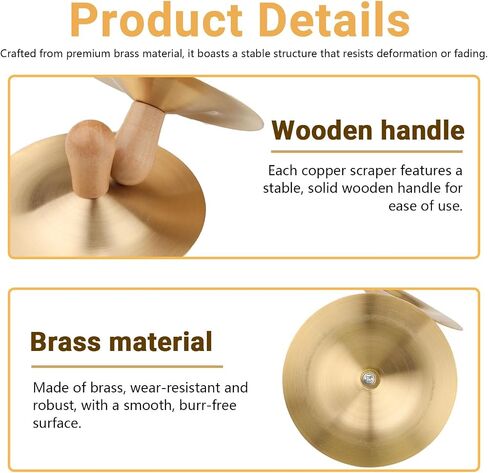 Product Details

Crafted from premium brass material, it boasts a stable structure that resists deformation or fading.

Wooden handle

Each copper scraper features a stable, solid wooden handle for ease of use.

Brass material

Made of brass, wear-resistant and robust, with a smooth, burr-free surface.